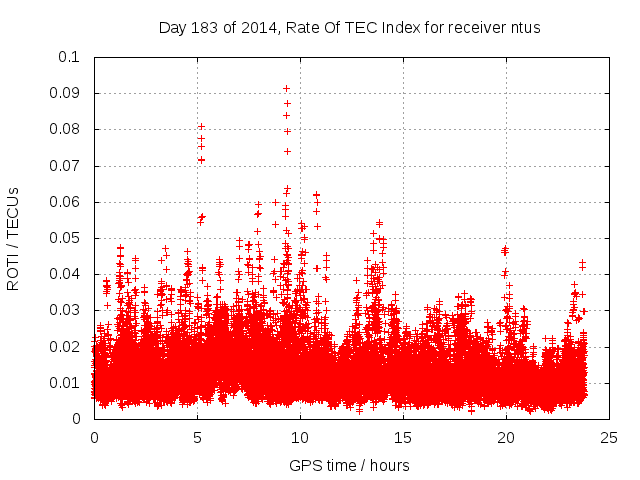 Day 183 of 2014, Rate Of TEC Index for receiver ntus

ROTI / TECUs

0.1
0.09
0.08
0.07
0.06
0.05
0.04
0.03
0.02
0.01
0

0
5
10
15
20
25

GPS time / hours